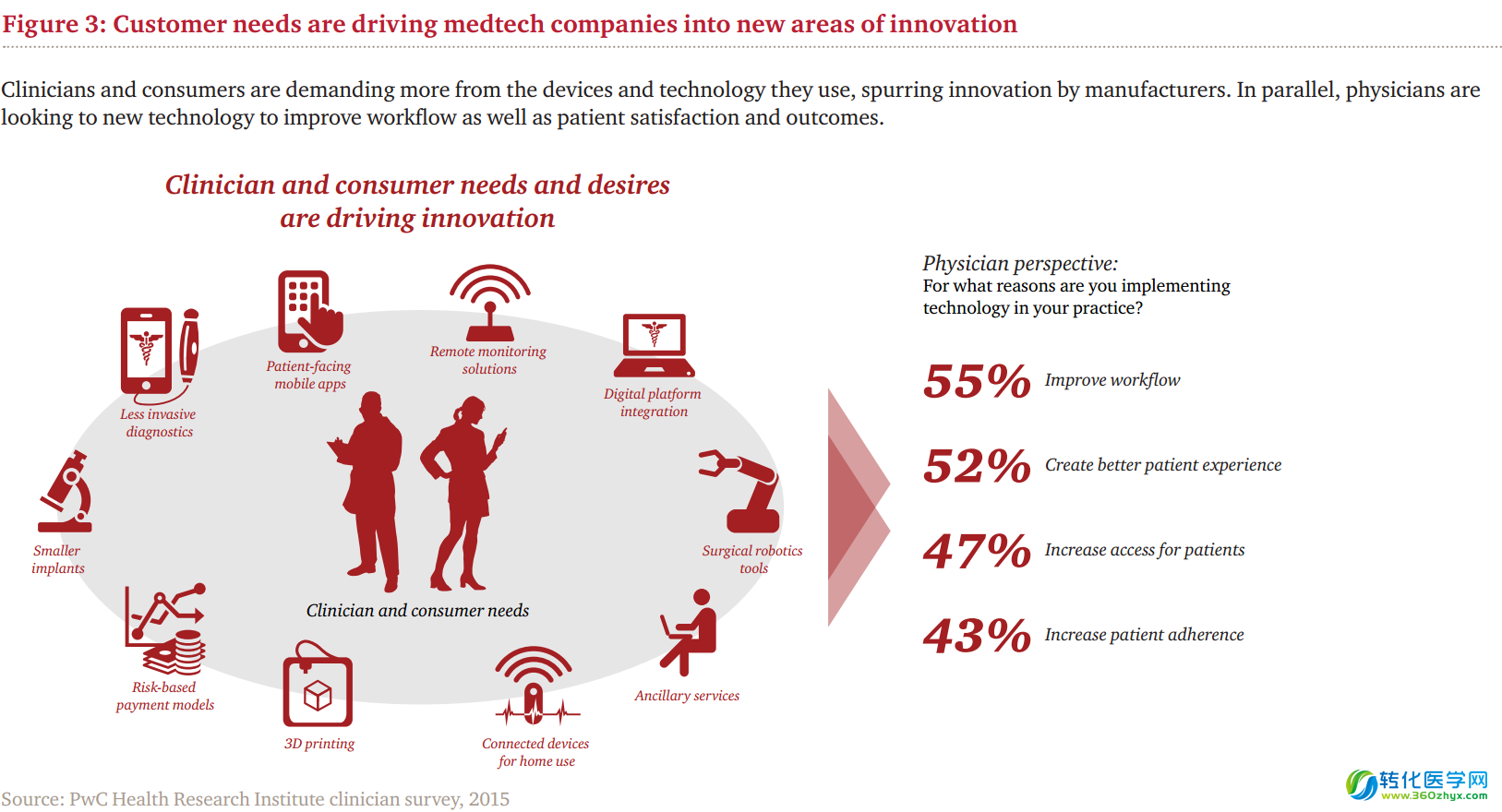 Figure 3: Customer needs are driving medtech companies into new areas of innovation

Clinicians and consumers are demanding more from the devices and technology they use, spurring innovation by manufacturers. In parallel, physicians are looking to new technology to improve workflow as well as patient satisfaction and outcomes.

Clinician and consumer needs and desires are driving innovation

Less invasive diagnostics

Patient-facing mobile apps

Remote monitoring solutions

Digital platform integration

Smaller implants

Surgical robotics tools

Clinician and consumer needs

Risk-based payment models

3D printing

Connected devices for home use

Ancillary services

Physician perspective:
For what reasons are you implementing technology in your practice?

55% Improve workflow

52% Create better patient experience

47% Increase access for patients

43% Increase patient adherence

Source: PwC Health Research Institute clinician survey, 2015

转化医学网
www.360zhyx.com